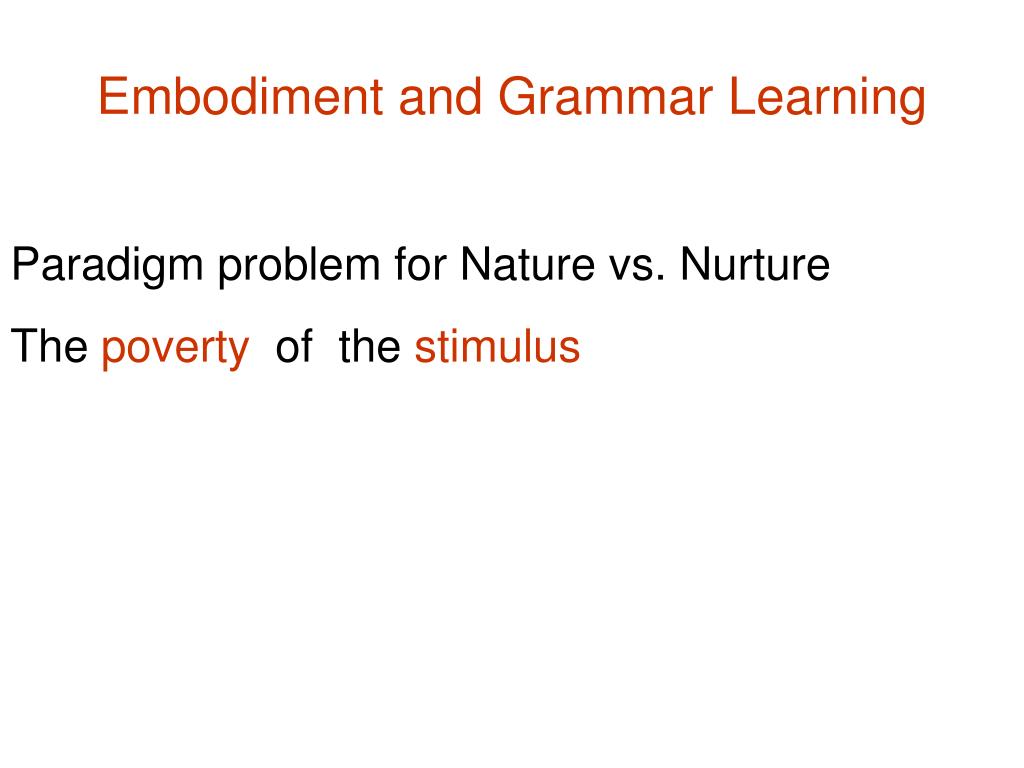 Embodiment and Grammar Learning

Paradigm problem for Nature vs. Nurture

The poverty of the stimulus